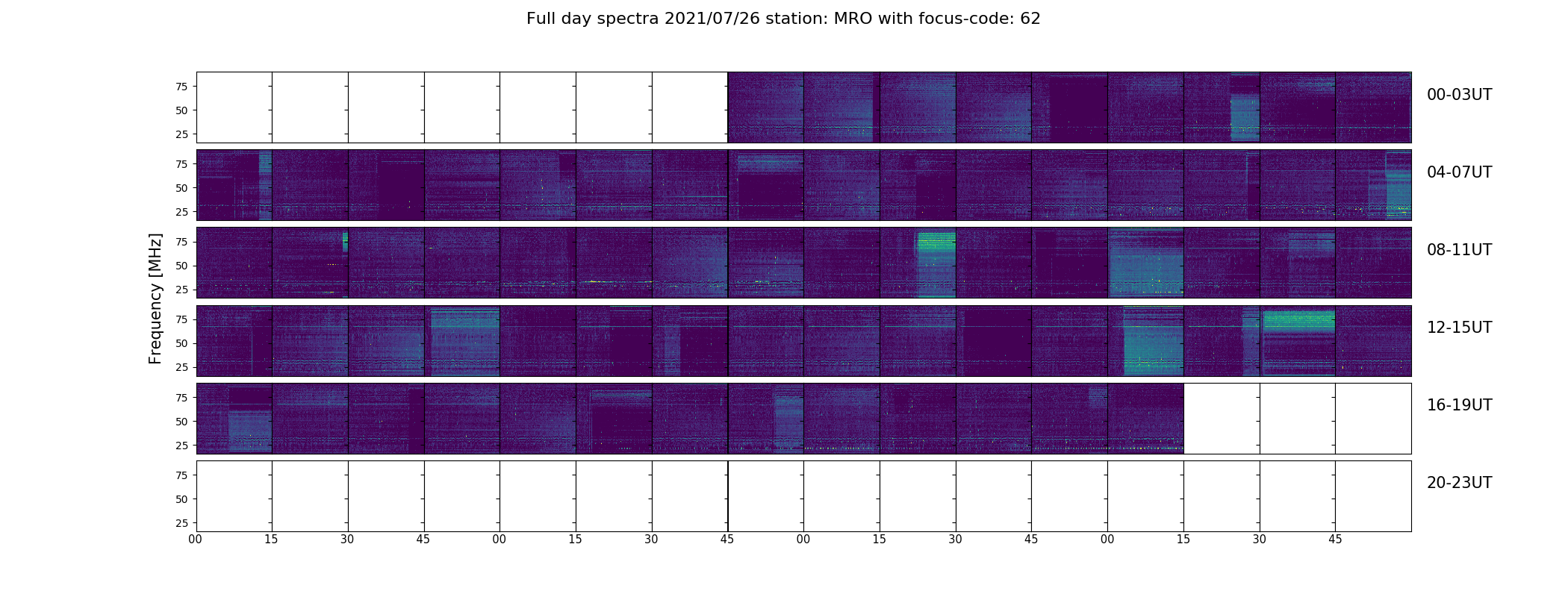 Full day spectra 2021/07/26 station: MRO with focus-code: 62

Frequency [MHz]

75
50
25
00-03UT

75
50
25
04-07UT

75
50
25
08-11UT

75
50
25
12-15UT

75
50
25
16-19UT

75
50
25
20-23UT

00 15 30 45 00 15 30 45 00 15 30 45 00 15 30 45